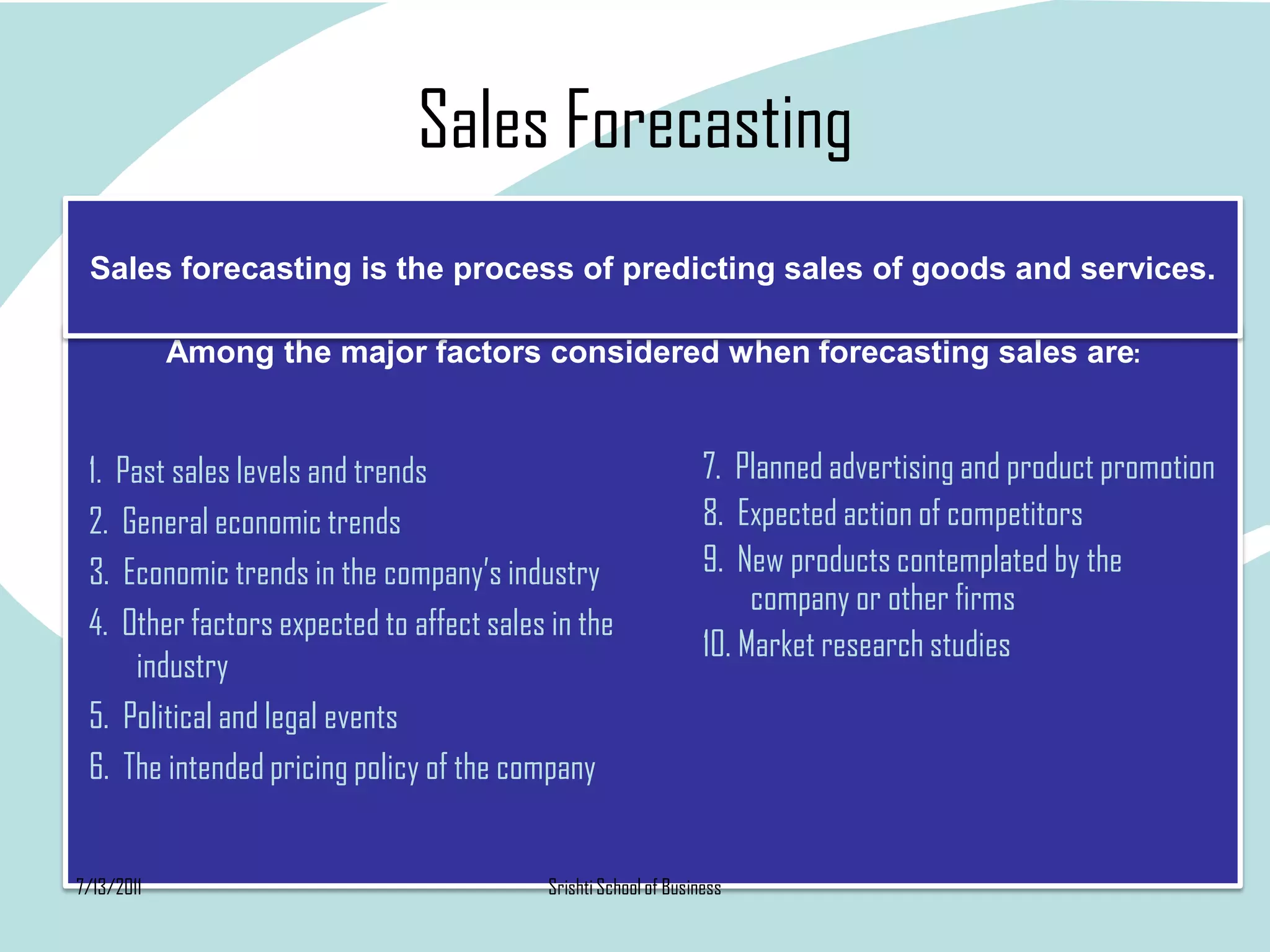 Sales Forecasting

Sales forecasting is the process of predicting sales of goods and services.

Among the major factors considered when forecasting sales are:

1. Past sales levels and trends
2. General economic trends
3. Economic trends in the company's industry
4. Other factors expected to affect sales in the industry
5. Political and legal events
6. The intended pricing policy of the company

7. Planned advertising and product promotion
8. Expected action of competitors
9. New products contemplated by the company or other firms
10. Market research studies

7/13/2011

Srishti School of Business